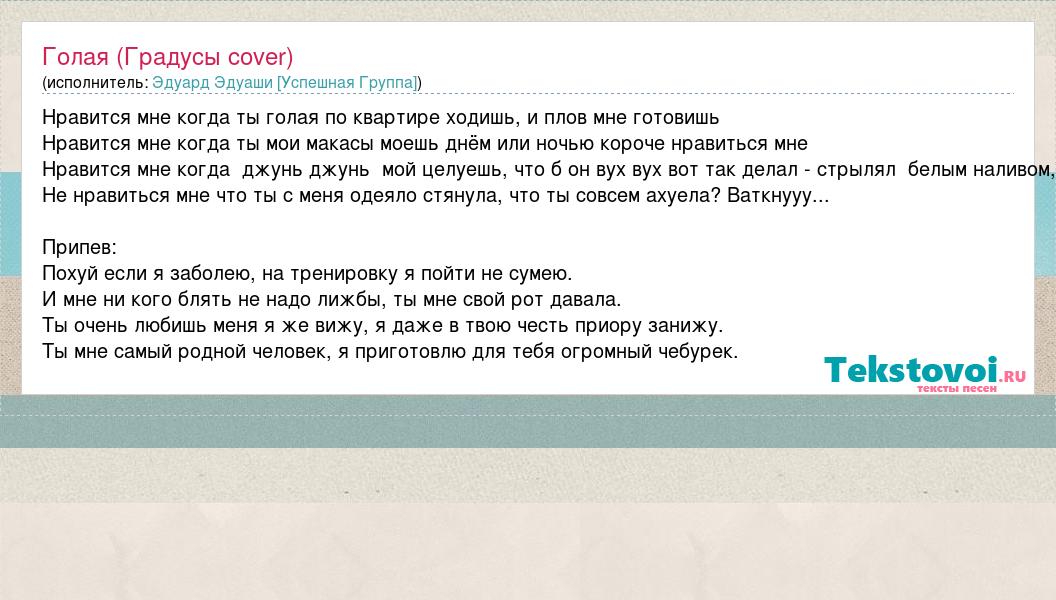 Голая (Градусы cover)
(исполнитель: Эдуард Эдуаши [Успешная Группа])

Нравится мне когда ты голая по квартире ходишь, и плов мне готовишь
Нравится мне когда ты мои макасы моешь днём или ночью короче нравиться мне
Нравится мне когда джунь джунь мой целуешь, что б он вух вух вот так делал - стрылял белым наливом,
Не нравиться мне что ты с меня одеяло стянула, что ты совсем ахуела? Ваткнууу...

Припев:
Похуй если я заболею, на тренировку я пойти не сумею.
И мне ни кого блять не надо лижбы, ты мне свой рот давала.
Ты очень любишь меня я же вижу, я даже в твою честь приору занижу.
Ты мне самый родной человек, я приготовлю для тебя огромный чебурек.

Tekstovoi.RU
тексты песен